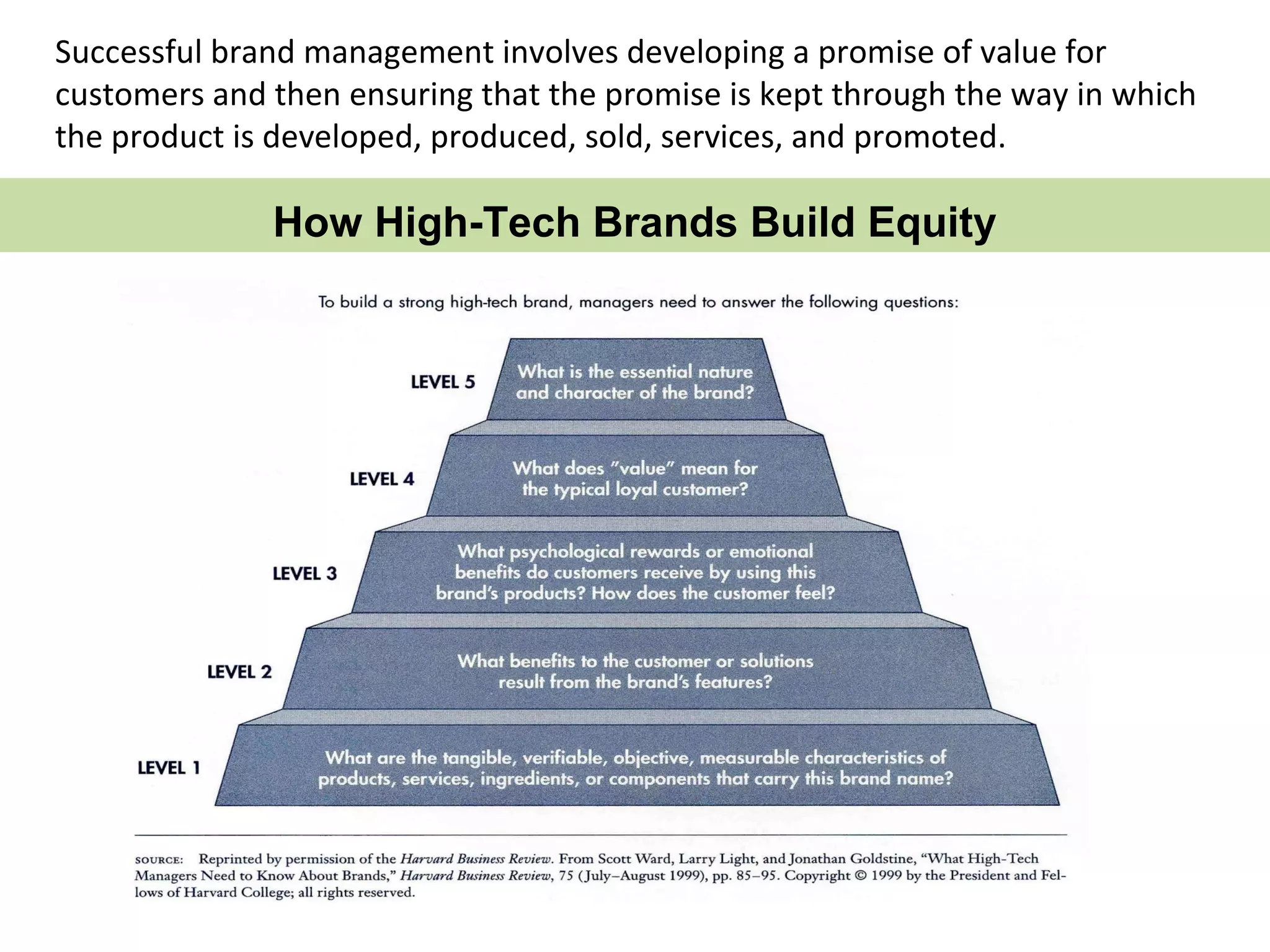 Successful brand management involves developing a promise of value for customers and then ensuring that the promise is kept through the way in which the product is developed, produced, sold, services, and promoted.

How High-Tech Brands Build Equity

To build a strong high-tech brand, managers need to answer the following questions:

LEVEL 5
What is the essential nature and character of the brand?

LEVEL 4
What does "value" mean for the typical loyal customer?

LEVEL 3
What psychological rewards or emotional benefits do customers receive by using this brand's products? How does the customer feel?

LEVEL 2
What benefits to the customer or solutions result from the brand's features?

LEVEL 1
What are the tangible, verifiable, objective, measurable characteristics of products, services, ingredients, or components that carry this brand name?

SOURCE: Reprinted by permission of the Harvard Business Review. From Scott Ward, Larry Light, and Jonathan Goldstine, "What High-Tech Managers Need to Know About Brands," Harvard Business Review, 75 (July–August 1999), pp. 85–95. Copyright © 1999 by the President and Fellows of Harvard College; all rights reserved.